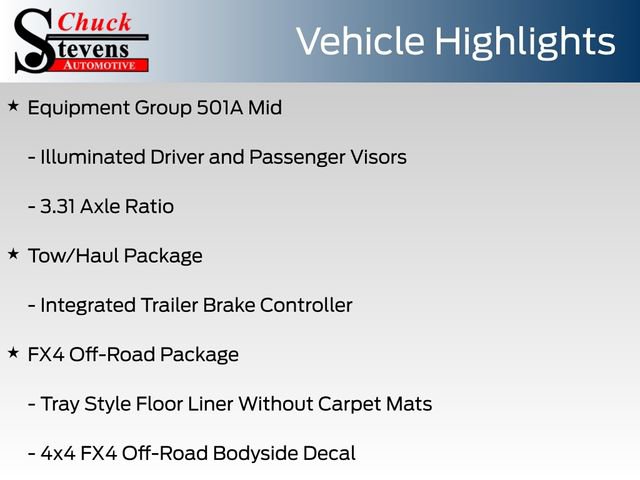 Chuck
Stevens
AUTOMOTIVE

Vehicle Highlights

★ Equipment Group 501A Mid

- Illuminated Driver and Passenger Visors

- 3.31 Axle Ratio

★ Tow/Haul Package

- Integrated Trailer Brake Controller

★ FX4 Off-Road Package

- Tray Style Floor Liner Without Carpet Mats

- 4x4 FX4 Off-Road Bodyside Decal